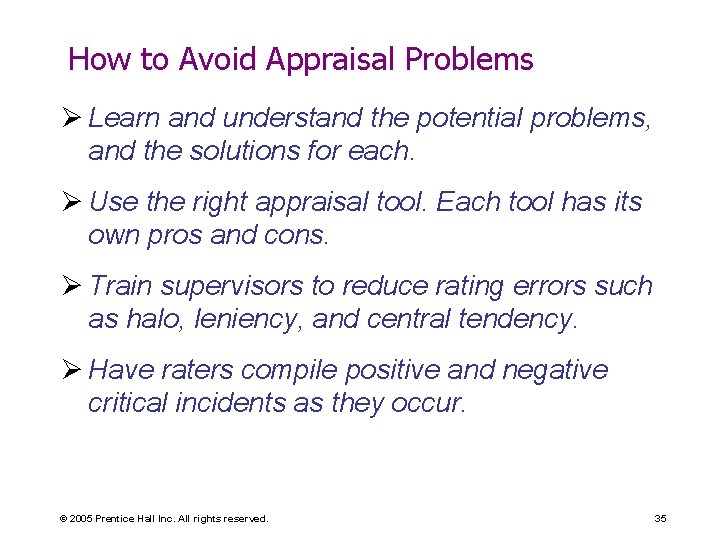 How to Avoid Appraisal Problems

➢ Learn and understand the potential problems, and the solutions for each.

➢ Use the right appraisal tool. Each tool has its own pros and cons.

➢ Train supervisors to reduce rating errors such as halo, leniency, and central tendency.

➢ Have raters compile positive and negative critical incidents as they occur.

© 2005 Prentice Hall Inc. All rights reserved.

35